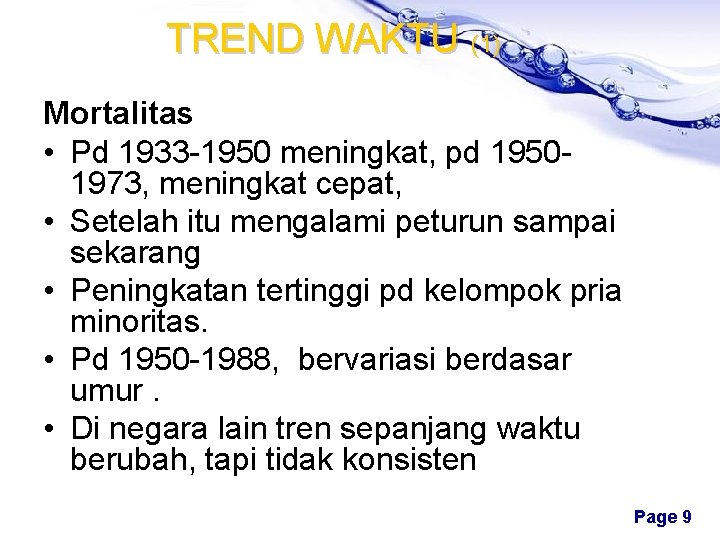 TREND WAKTU (1)

Mortalitas

• Pd 1933-1950 meningkat, pd 1950-1973, meningkat cepat,
• Setelah itu mengalami peturun sampai sekarang
• Peningkatan tertinggi pd kelompok pria minoritas.
• Pd 1950-1988, bervariasi berdasar umur .
• Di negara lain tren sepanjang waktu berubah, tapi tidak konsisten

Page 9